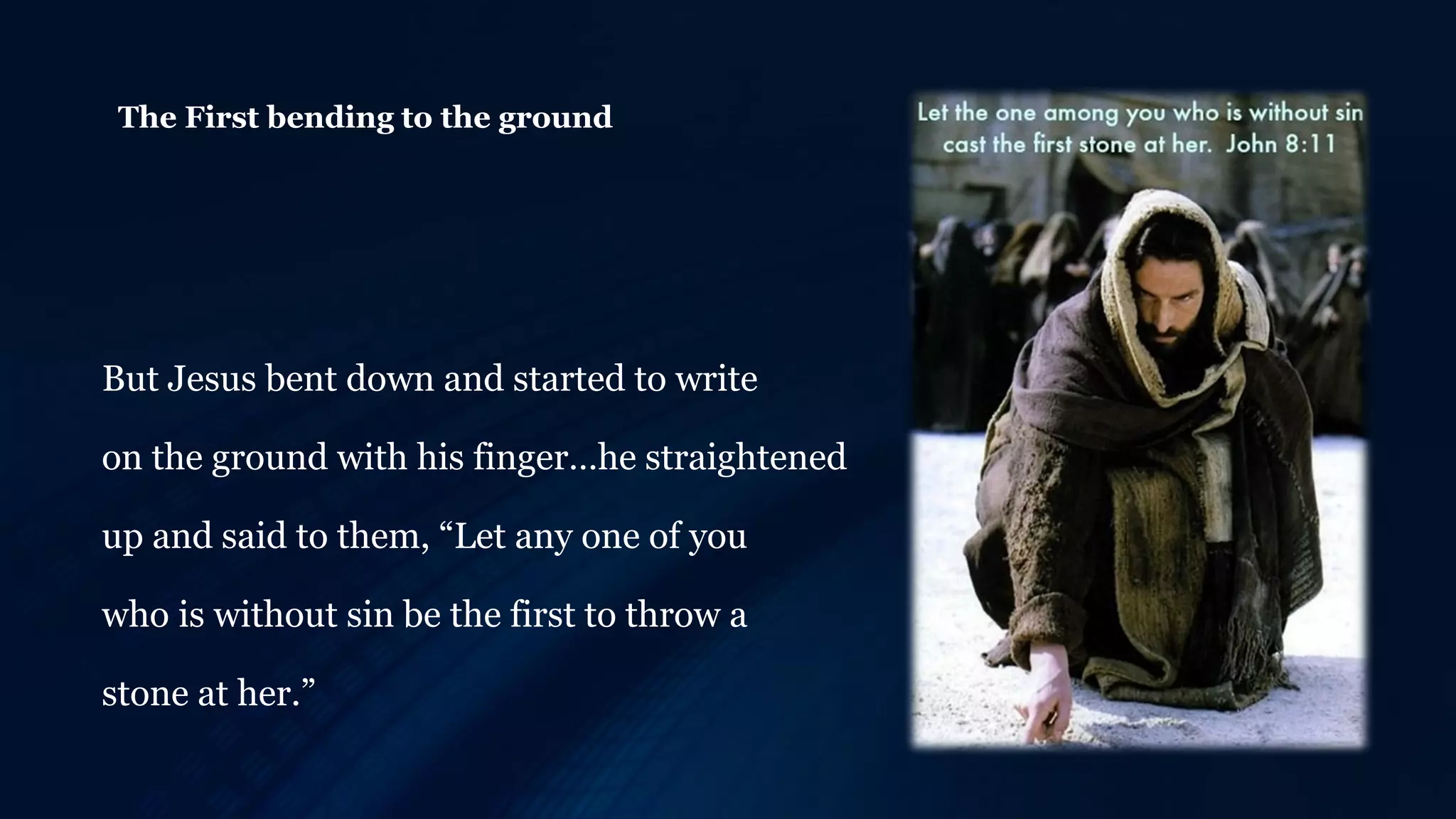 The First bending to the ground

But Jesus bent down and started to write on the ground with his finger…he straightened up and said to them, “Let any one of you who is without sin be the first to throw a stone at her.”

Let the one among you who is without sin cast the first stone at her. John 8:11